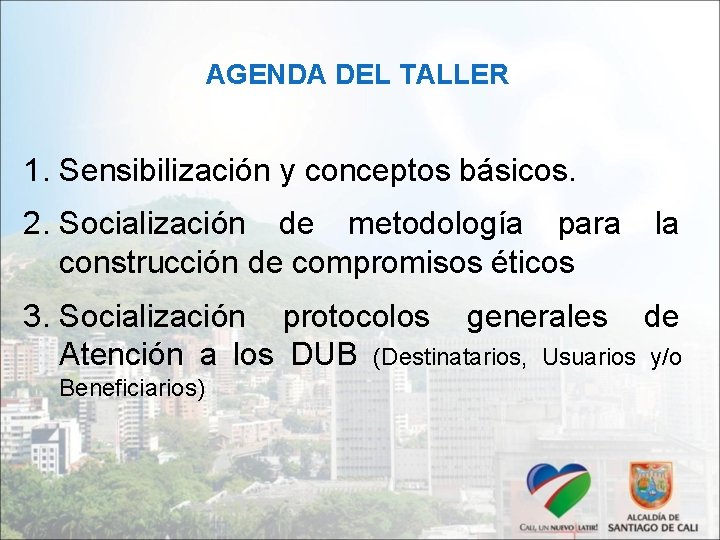 AGENDA DEL TALLER

1. Sensibilización y conceptos básicos.

2. Socialización de metodología para la construcción de compromisos éticos

3. Socialización protocolos generales de Atención a los DUB (Destinatarios, Usuarios y/o Beneficiarios)

CALI, UN NUEVO LATIR!

ALCALDÍA DE SANTIAGO DE CALI